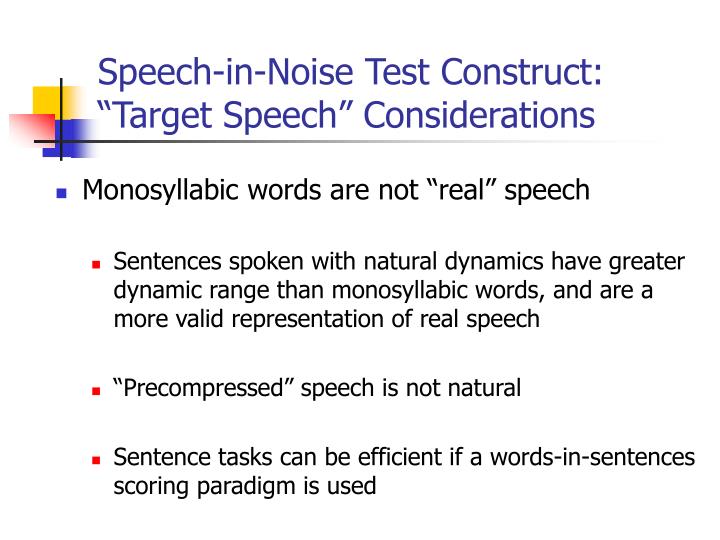 Speech-in-Noise Test Construct: “Target Speech” Considerations

Monosyllabic words are not “real” speech

Sentences spoken with natural dynamics have greater dynamic range than monosyllabic words, and are a more valid representation of real speech

“Precompressed” speech is not natural

Sentence tasks can be efficient if a words-in-sentences scoring paradigm is used